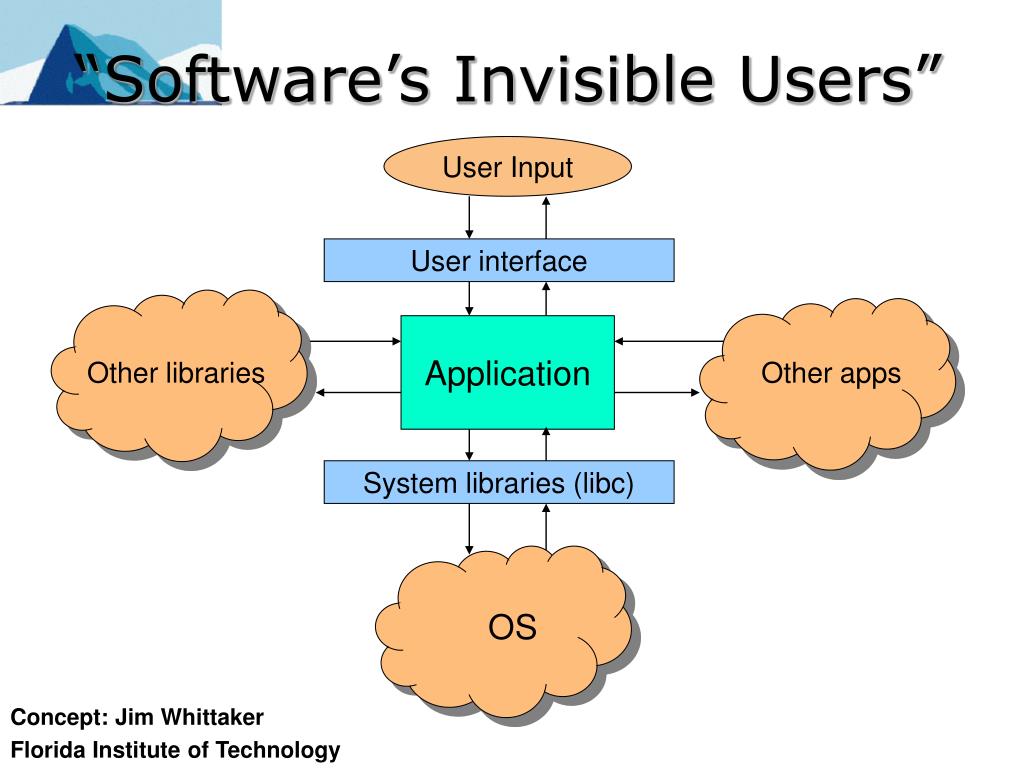 “Software’s Invisible Users”

User Input

User interface

Other libraries

Application

Other apps

System libraries (libc)

OS

Concept: Jim Whittaker
Florida Institute of Technology